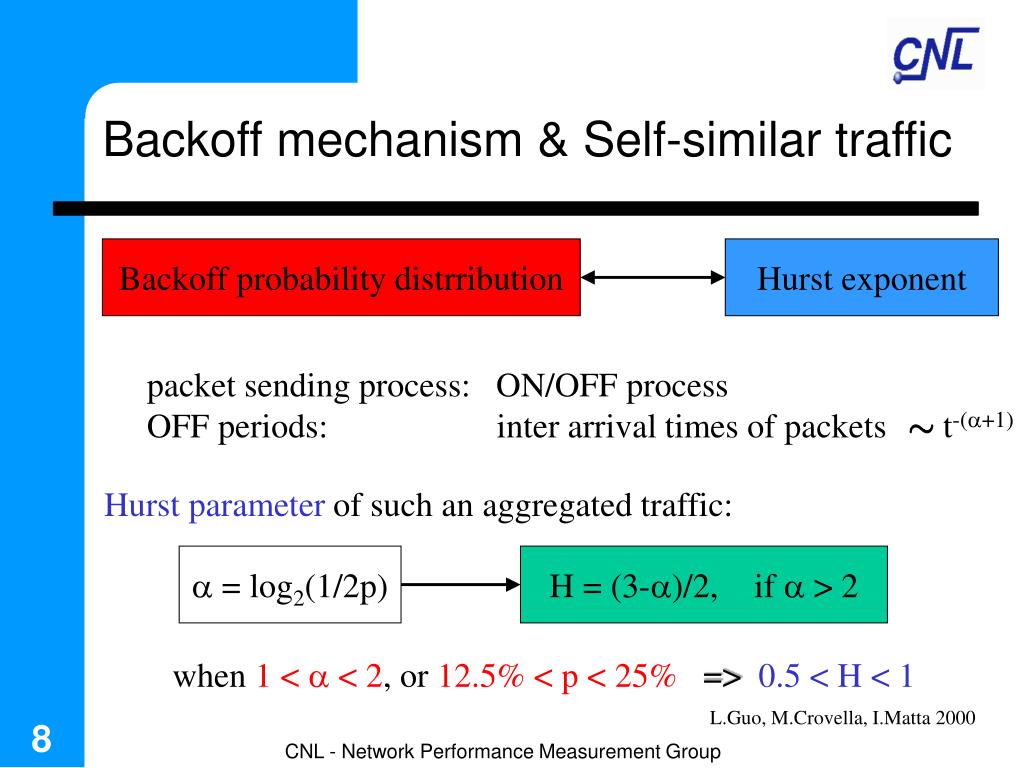 CNL

Backoff mechanism & Self-similar traffic

Backoff probability distrribution

Hurst exponent

packet sending process: ON/OFF process
OFF periods: inter arrival times of packets $\sim t^{-(\alpha+1)}$

Hurst parameter of such an aggregated traffic:

$\alpha = \log_2(1/2p)$

$H = (3-\alpha)/2$, if $\alpha > 2$

when $1 < \alpha < 2$, or $12.5\% < p < 25\%$ => $0.5 < H < 1$

L.Guo, M.Crovella, I.Matta 2000

8

CNL - Network Performance Measurement Group